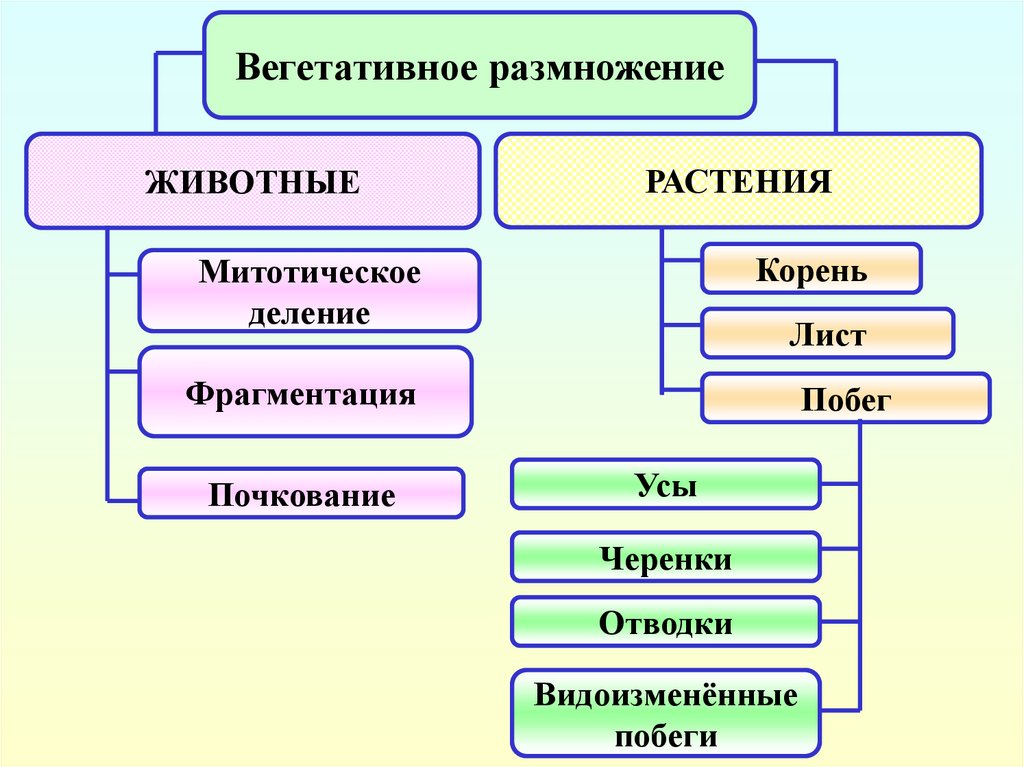 Вегетативное размножение

ЖИВОТНЫЕ

Митотическое деление

Фрагментация

Почкование

РАСТЕНИЯ

Корень

Лист

Побег

Усы

Черенки

Отводки

Видоизменённые побеги